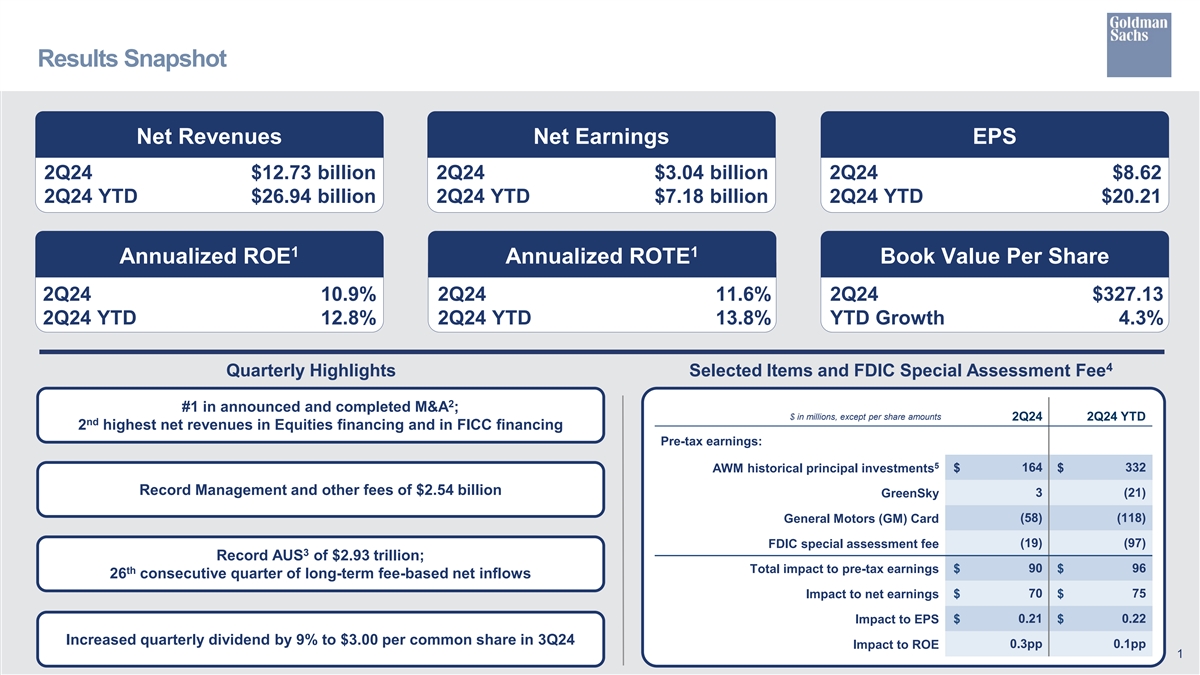 Goldman Sachs

Results Snapshot

Net Revenues
2Q24 $12.73 billion
2Q24 YTD $26.94 billion

Net Earnings
2Q24 $3.04 billion
2Q24 YTD $7.18 billion

EPS
2Q24 $8.62
2Q24 YTD $20.21

Annualized ROE$^1$
2Q24 10.9%
2Q24 YTD 12.8%

Annualized ROTE$^1$
2Q24 11.6%
2Q24 YTD 13.8%

Book Value Per Share
2Q24 $327.13
YTD Growth 4.3%

Quarterly Highlights

#1 in announced and completed M&A$^2$;
2$^{nd}$ highest net revenues in Equities financing and in FICC financing

Record Management and other fees of $2.54 billion

Record AUS$^3$ of $2.93 trillion;
26$^{th}$ consecutive quarter of long-term fee-based net inflows

Increased quarterly dividend by 9% to $3.00 per common share in 3Q24

Selected Items and FDIC Special Assessment Fee$^4$

| $ in millions, except per share amounts | 2Q24 | 2Q24 YTD |
|---|---|---|
| Pre-tax earnings: | | |
| AWM historical principal investments$^5$ | $ 164 | $ 332 |
| GreenSky | 3 | (21) |
| General Motors (GM) Card | (58) | (118) |
| FDIC special assessment fee | (19) | (97) |
| Total impact to pre-tax earnings | $ 90 | $ 96 |
| Impact to net earnings | $ 70 | $ 75 |
| Impact to EPS | $ 0.21 | $ 0.22 |
| Impact to ROE | 0.3pp | 0.1pp |

1